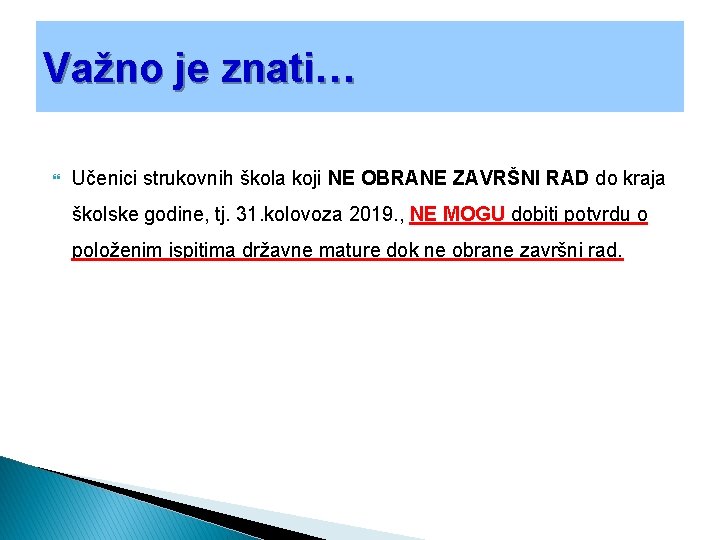 Važno je znati…

Učenici strukovnih škola koji NE OBRANE ZAVRŠNI RAD do kraja školske godine, tj. 31.kolovoza 2019., NE MOGU dobiti potvrdu o položenim ispitima državne mature dok ne obrane završni rad.